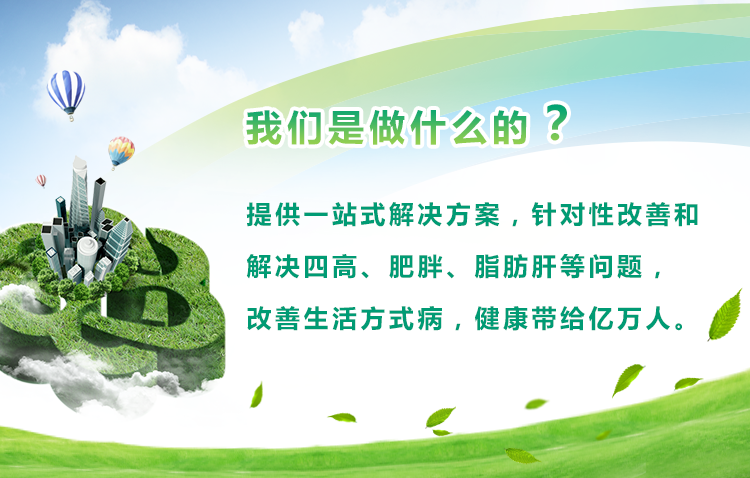 我们是做什么的？

提供一站式解决方案，针对性改善和解决四高、肥胖、脂肪肝等问题，改善生活方式病，健康带给亿万人。